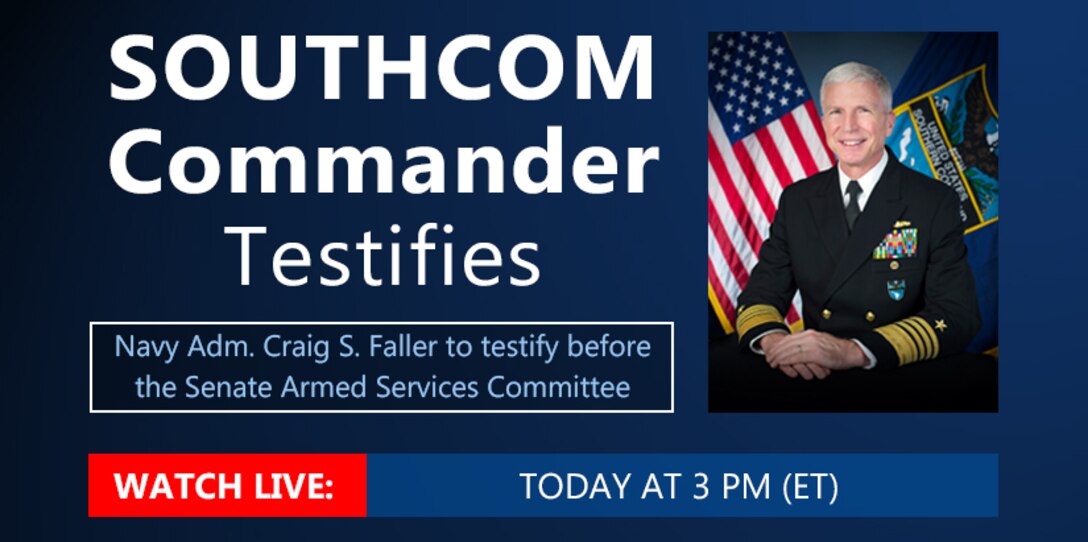 SOUTHCOM Commander Testifies

Navy Adm. Craig S. Faller to testify before the Senate Armed Services Committee

WATCH LIVE: TODAY AT 3 PM (ET)